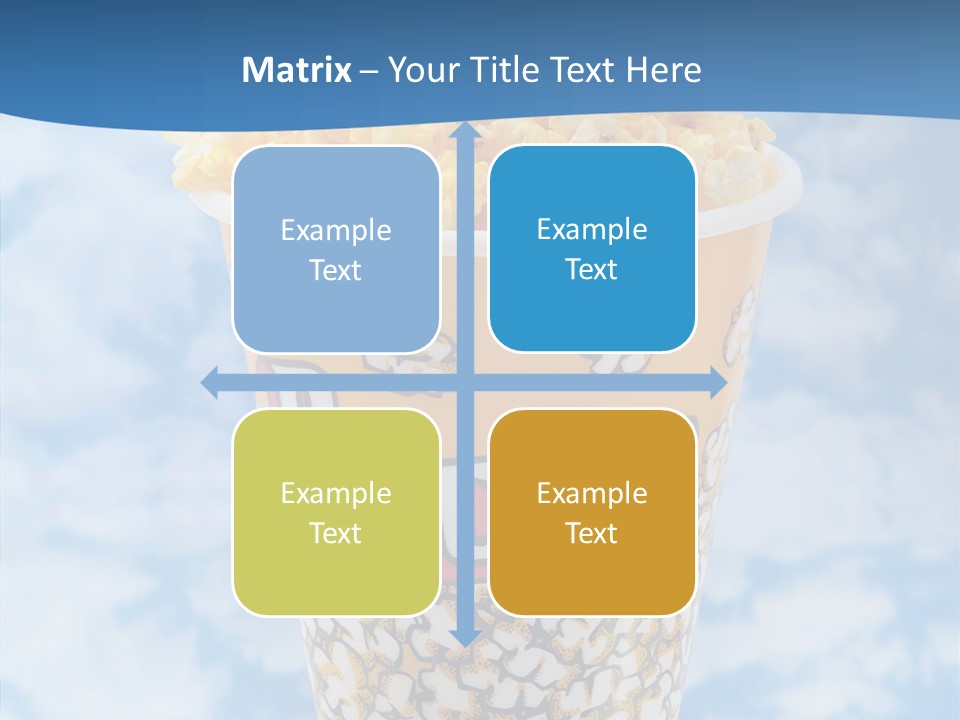 Matrix – Your Title Text Here

Example Text

Example Text

Example Text

Example Text